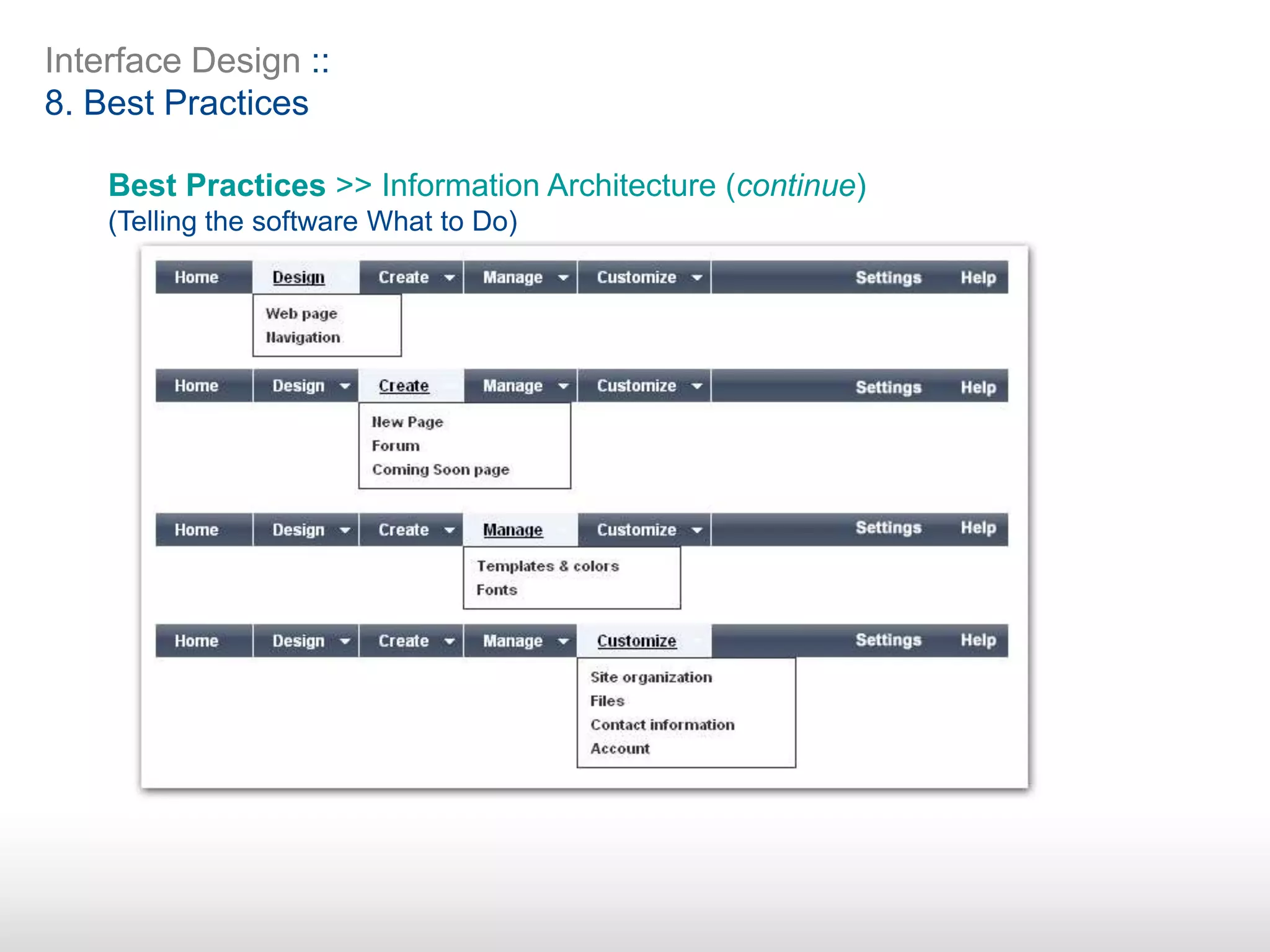 Interface Design ::
8. Best Practices

Best Practices >> Information Architecture (continue)
(Telling the software What to Do)

Home Design Create Manage Customize Settings Help

Web page
Navigation

Home Design Create Manage Customize Settings Help

New Page
Forum
Coming Soon page

Home Design Create Manage Customize Settings Help

Templates & colors
Fonts

Home Design Create Manage Customize Settings Help

Site organization
Files
Contact information
Account